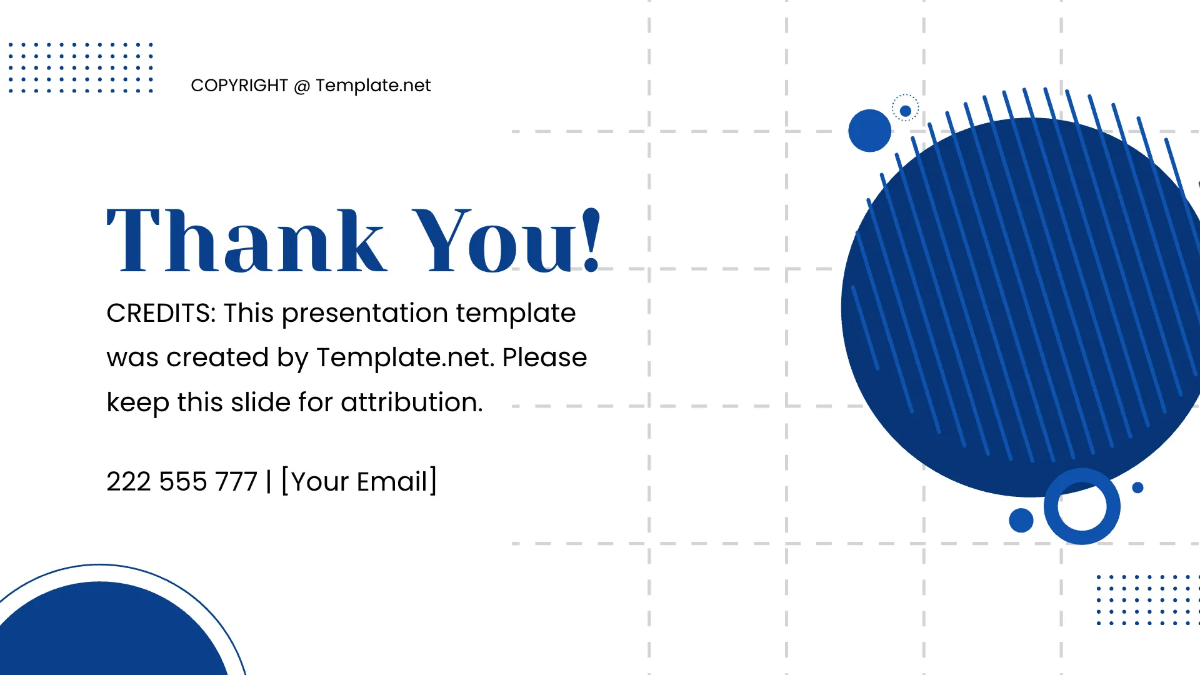 COPYRIGHT @ Template.net

Thank You!

CREDITS: This presentation template was created by Template.net. Please keep this slide for attribution.

222 555 777 | [Your Email]